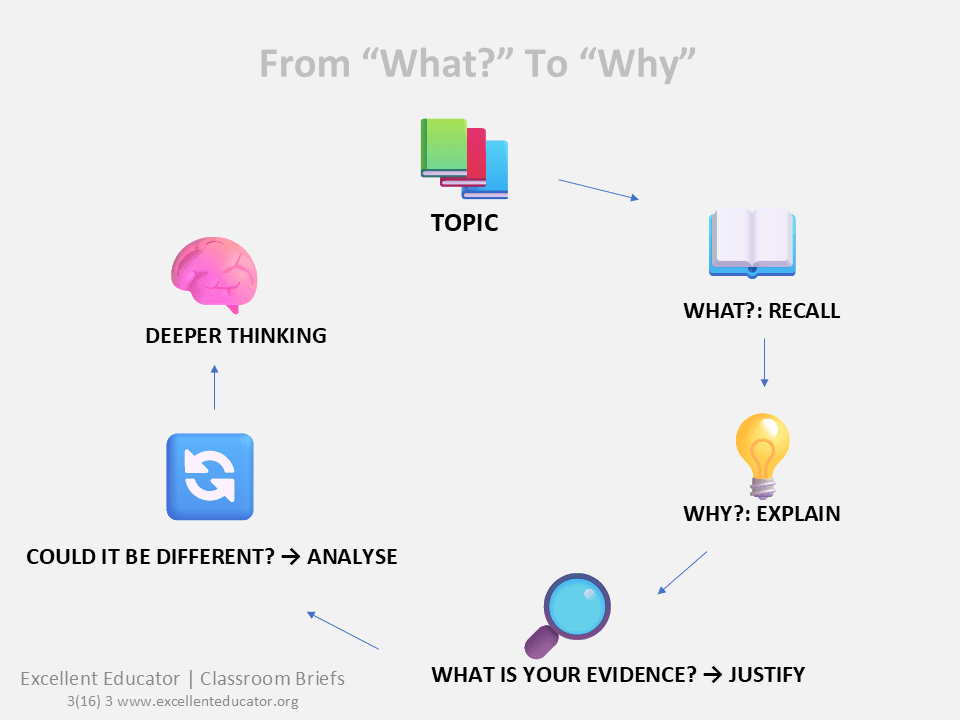 From “What?” To “Why”

TOPIC

WHAT?: RECALL

WHY?: EXPLAIN

WHAT IS YOUR EVIDENCE? → JUSTIFY

COULD IT BE DIFFERENT? → ANALYSE

DEEPER THINKING

Excellent Educator | Classroom Briefs
3(16) 3 www.excellenteducator.org